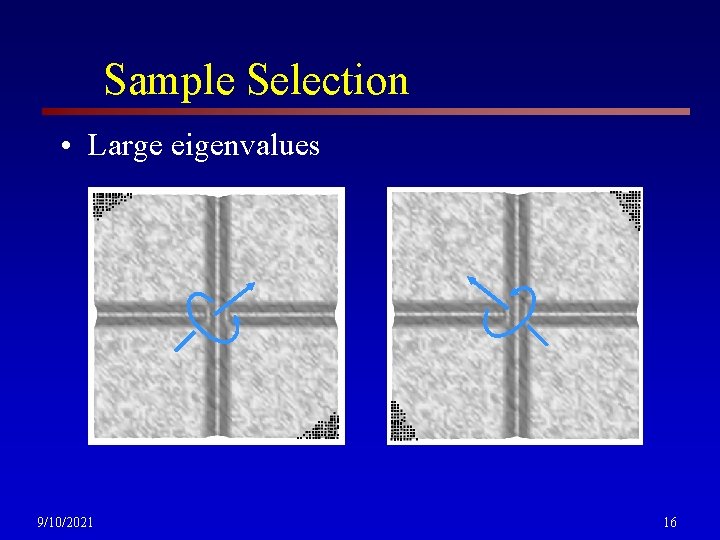 Sample Selection

• Large eigenvalues

9/10/2021

16